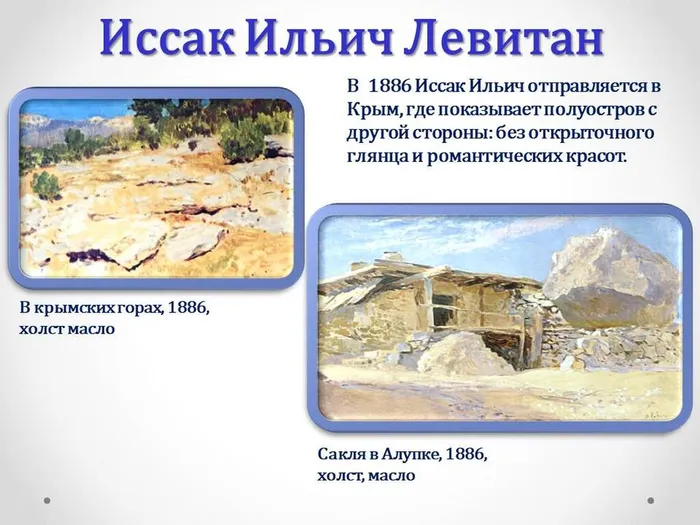 Иссак Ильич Левитан

В 1886 Иссак Ильич отправляется в Крым, где показывает полуостров с другой стороны: без открыточного глянца и романтических красот.

В крымских горах, 1886, холст масло

Сакля в Алупке, 1886, холст, масло